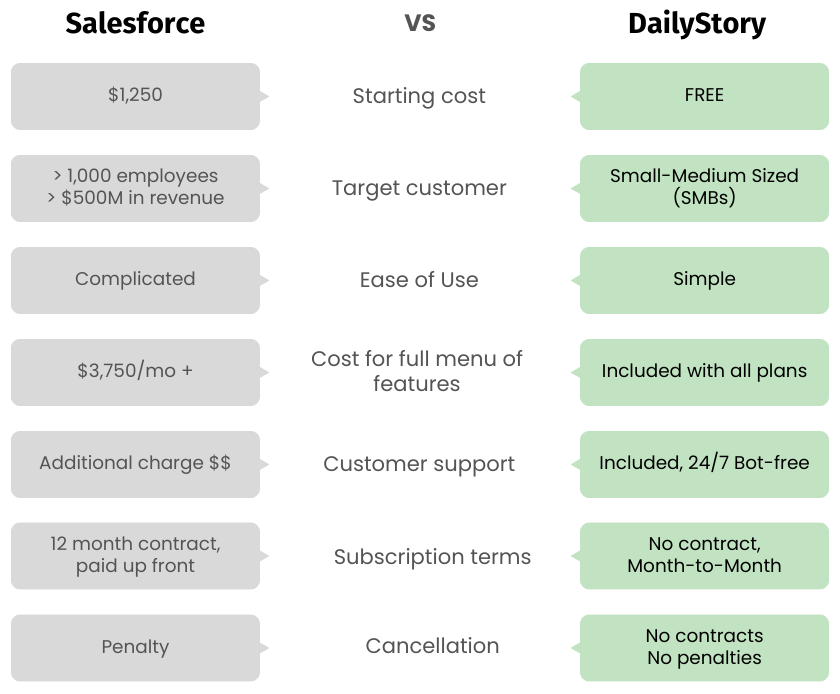 | Salesforce | vs | DailyStory |
|---|---|---|
| \$1,250 | Starting cost | FREE |
| > 1,000 employees > \$500M in revenue | Target customer | Small-Medium Sized (SMBs) |
| Complicated | Ease of Use | Simple |
| \$3,750/mo + | Cost for full menu of features | Included with all plans |
| Additional charge \$\$ | Customer support | Included, 24/7 Bot-free |
| 12 month contract, paid up front | Subscription terms | No contract, Month-to-Month |
| Penalty | Cancellation | No contracts No penalties |